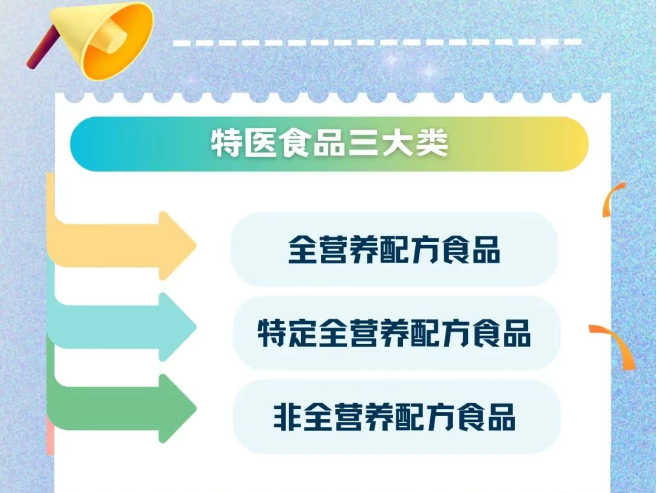 特医食品三大类

全营养配方食品

特定全营养配方食品

非全营养配方食品